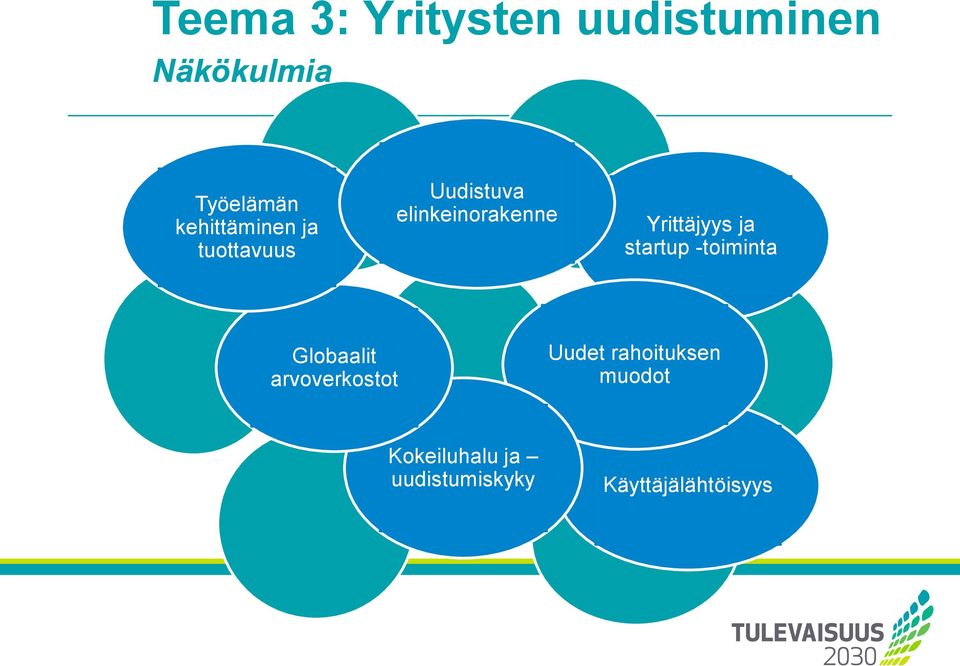 Teema 3: Yritysten uudistuminen

Näkökulmia

Työelämän kehittäminen ja tuottavuus

Uudistuva elinkeinorakenne

Yrittäjyys ja startup -toiminta

Globaalit arvoverkostot

Uudet rahoituksen muodot

Kokeiluhalu ja – uudistumiskyky

Käyttäjälähtöisyys

TULEVAISUUS 2030